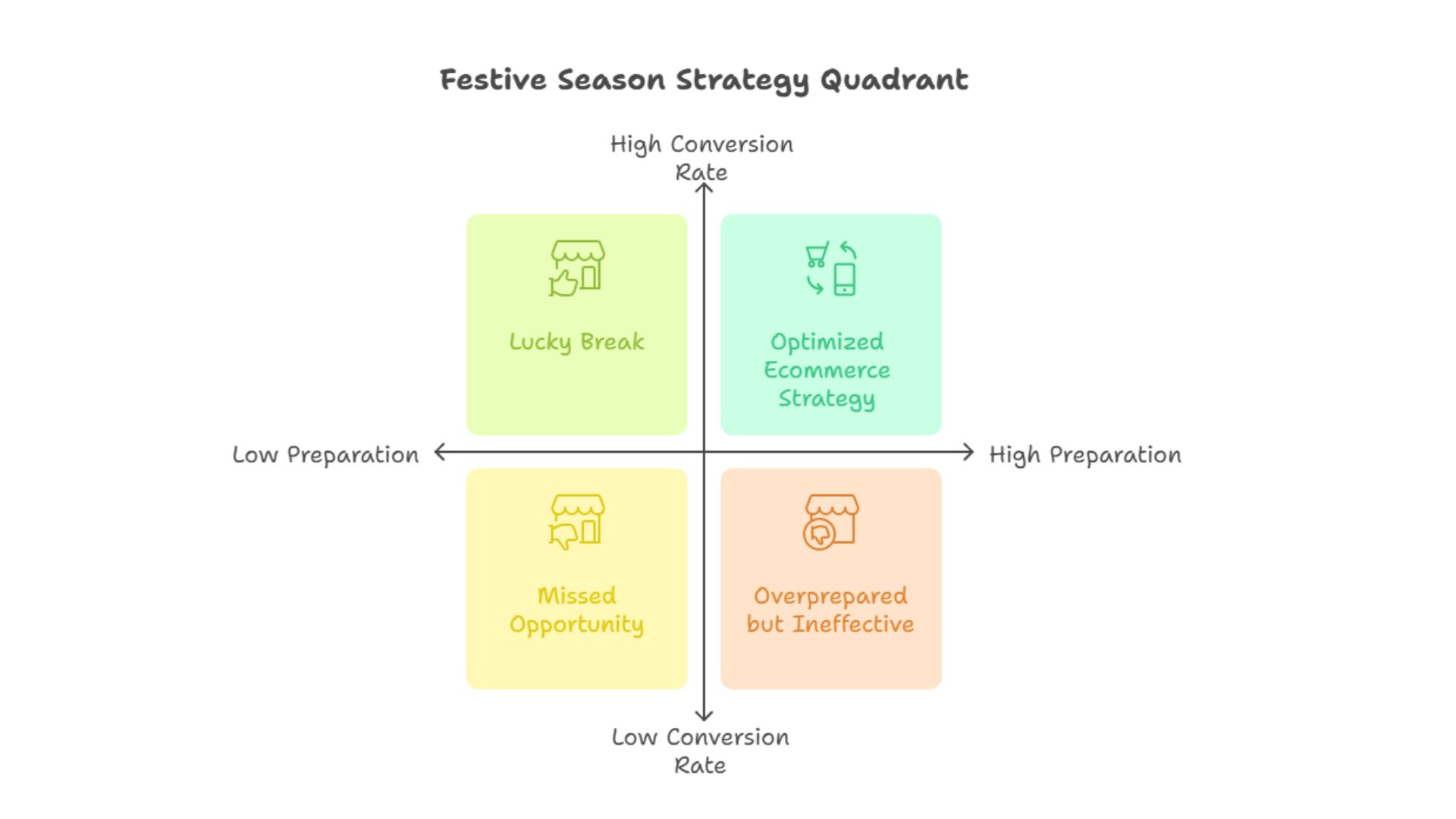 Festive Season Strategy Quadrant

High Conversion Rate

Lucky Break

Optimized Ecommerce Strategy

Low Preparation

High Preparation

Missed Opportunity

Overprepared but Ineffective

Low Conversion Rate